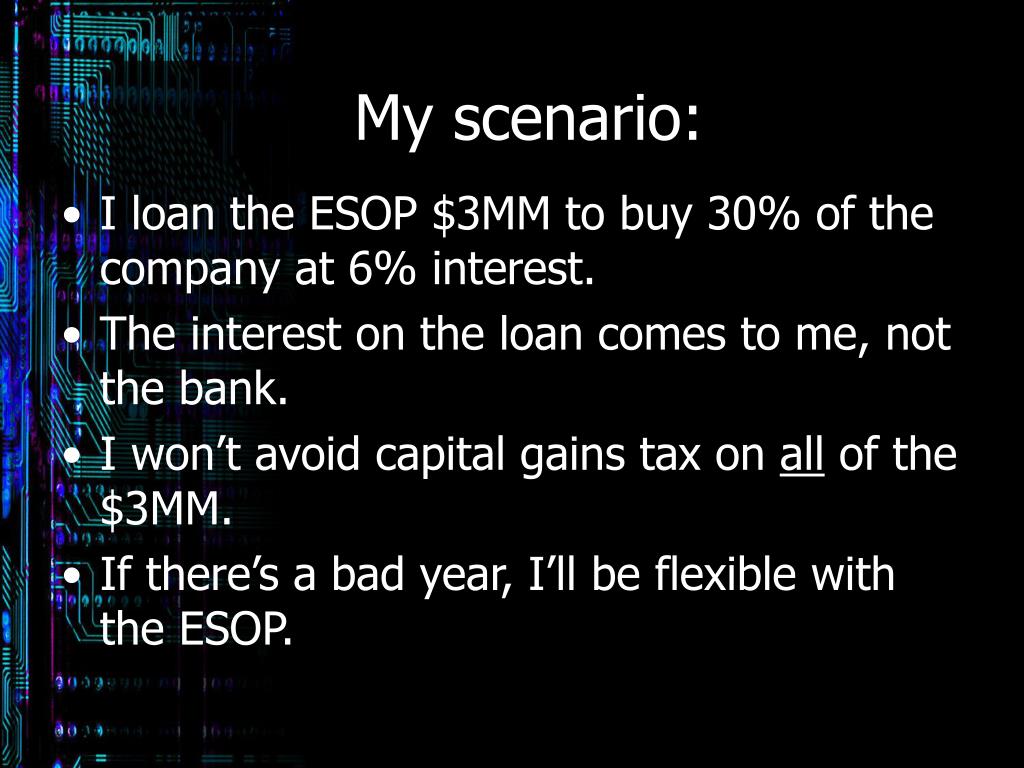 My scenario:

• I loan the ESOP \$3MM to buy 30% of the company at 6% interest.
• The interest on the loan comes to me, not the bank.
• I won’t avoid capital gains tax on all of the \$3MM.
• If there’s a bad year, I’ll be flexible with the ESOP.